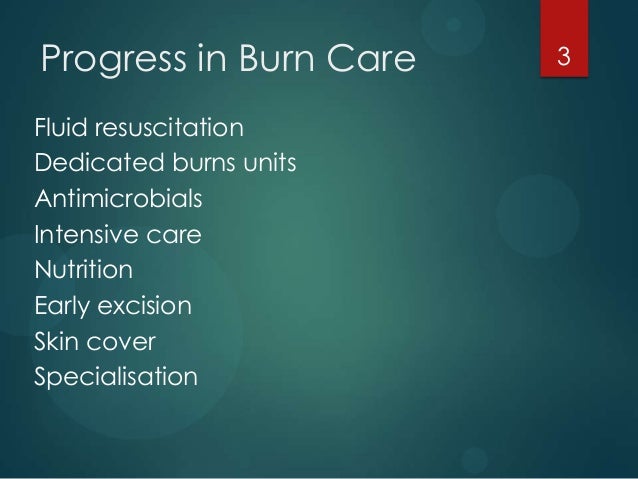 Progress in Burn Care

3

Fluid resuscitation
Dedicated burns units
Antimicrobials
Intensive care
Nutrition
Early excision
Skin cover
Specialisation